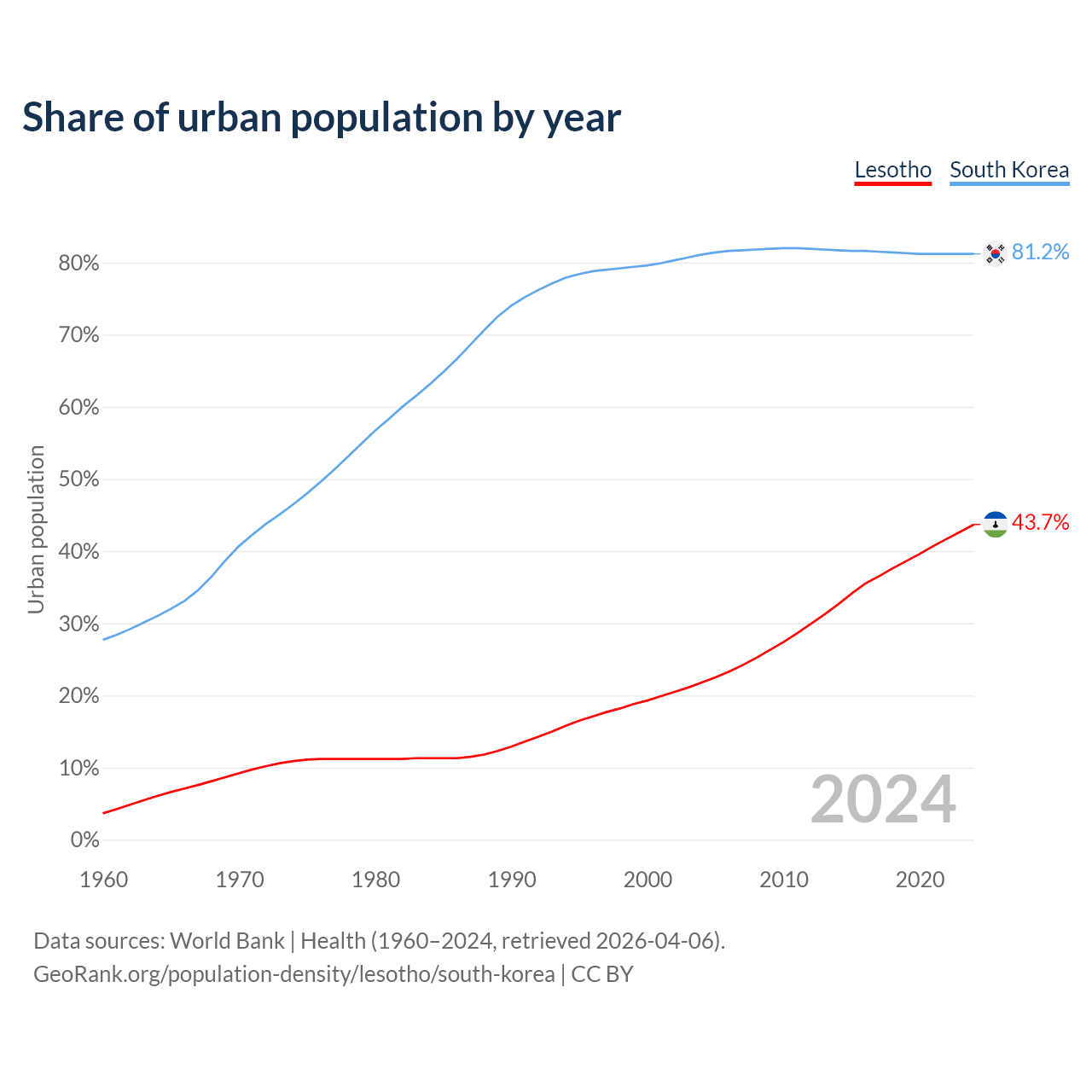 Share of urban population by year

Lesotho South Korea

Urban population

80%
70%
60%
50%
40%
30%
20%
10%
0%

81.2%
43.7%

2024

1960 1970 1980 1990 2000 2010 2020

Data sources: World Bank | Health (1960–2024, retrieved 2026-04-06).
GeoRank.org/population-density/lesotho/south-korea | CC BY